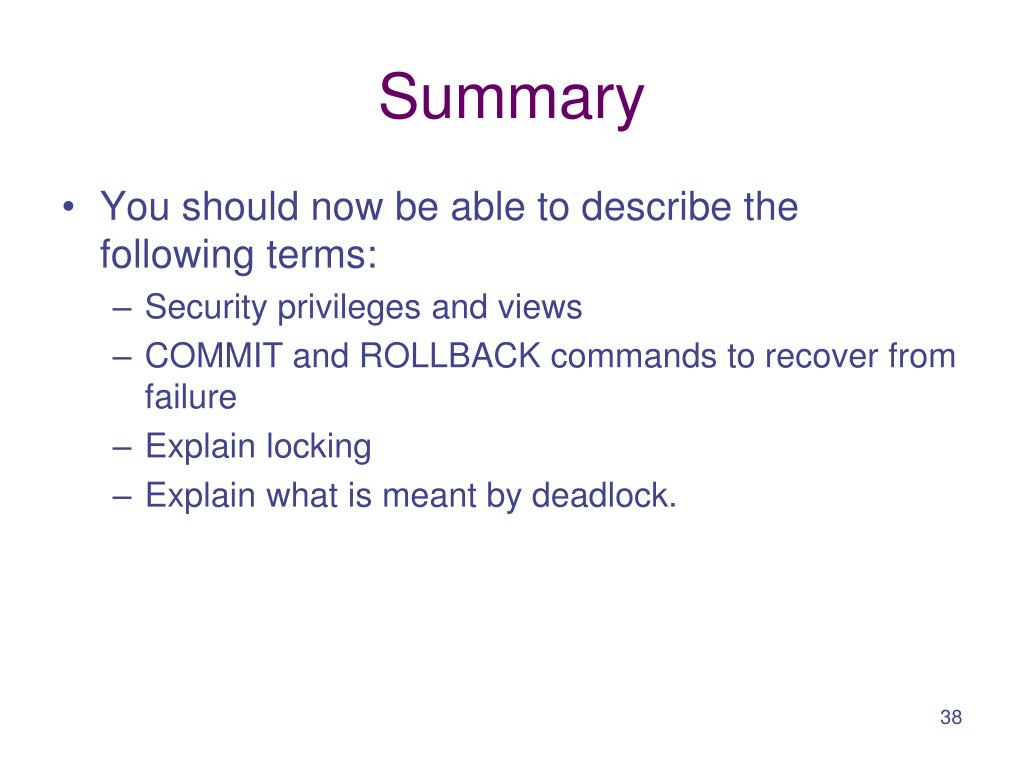 Summary

• You should now be able to describe the following terms:
– Security privileges and views
– COMMIT and ROLLBACK commands to recover from failure
– Explain locking
– Explain what is meant by deadlock.

38